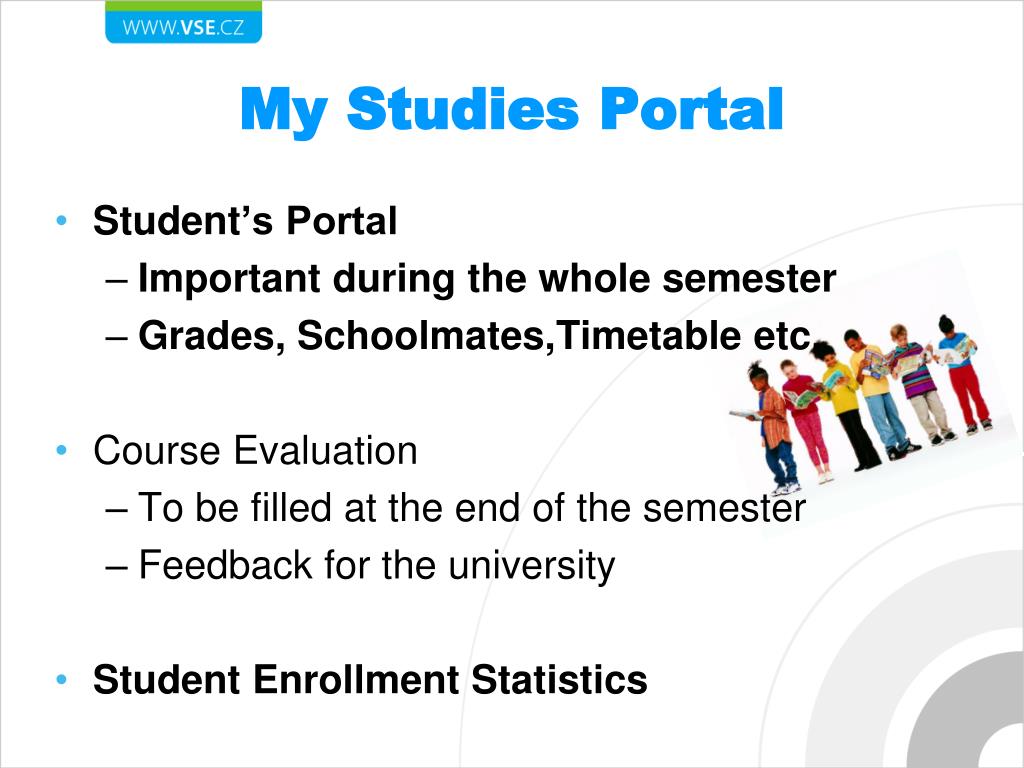 WWW.VSE.CZ

My Studies Portal

• Student’s Portal
– Important during the whole semester
– Grades, Schoolmates,Timetable etc.

• Course Evaluation
– To be filled at the end of the semester
– Feedback for the university

• Student Enrollment Statistics